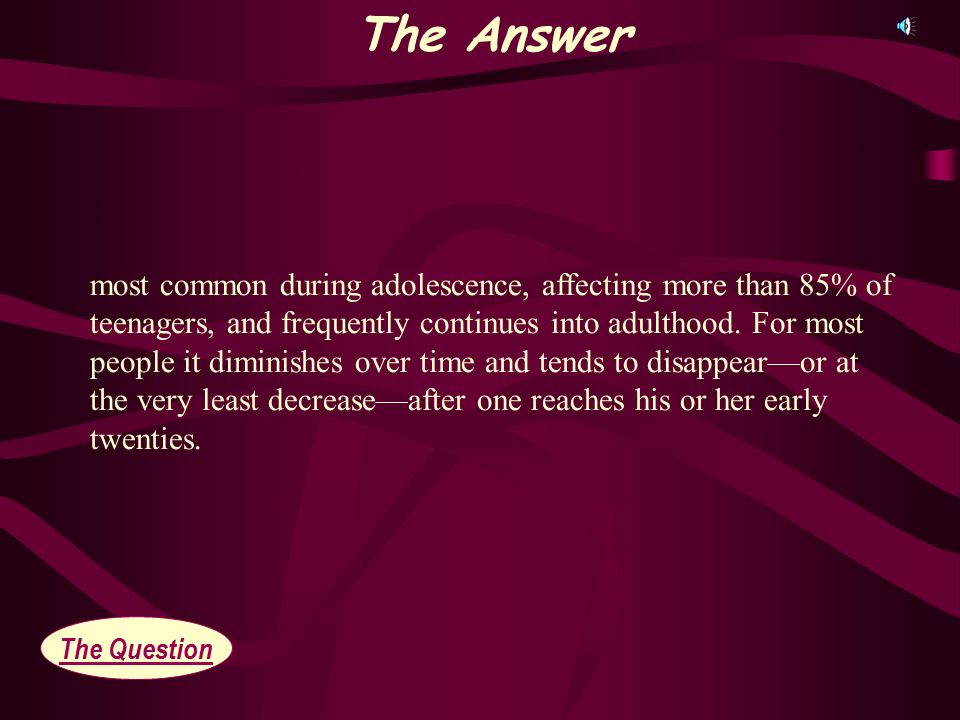 The Answer

most common during adolescence, affecting more than 85% of teenagers, and frequently continues into adulthood. For most people it diminishes over time and tends to disappear—or at the very least decrease—after one reaches his or her early twenties.

The Question